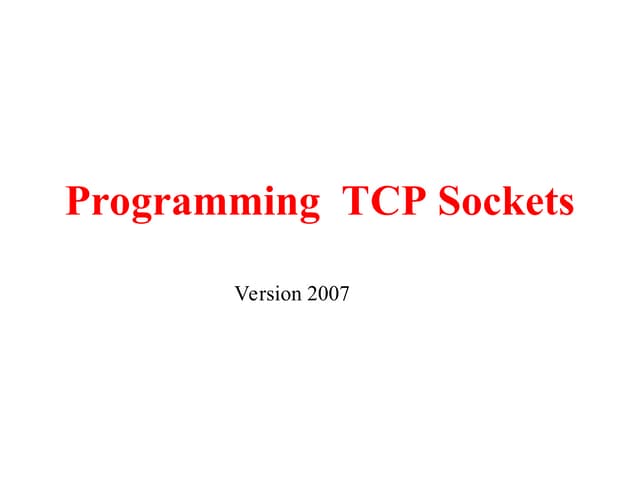 Programming TCP Sockets

Version 2007